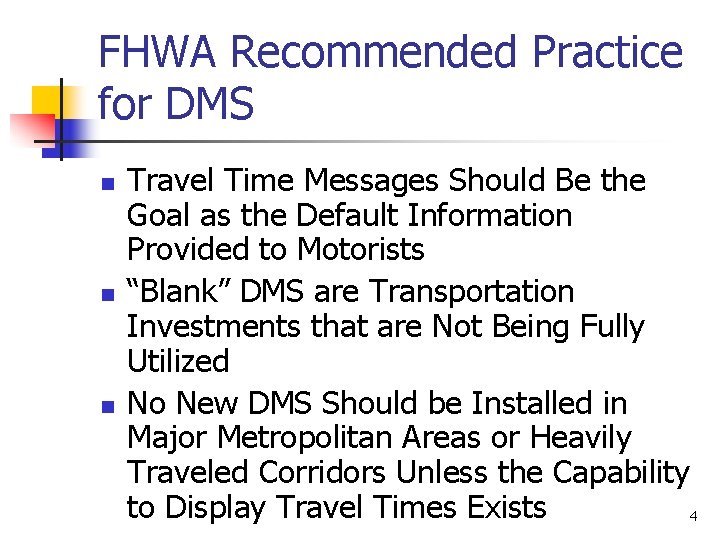 FHWA Recommended Practice for DMS

- Travel Time Messages Should Be the Goal as the Default Information Provided to Motorists
- “Blank” DMS are Transportation Investments that are Not Being Fully Utilized
- No New DMS Should be Installed in Major Metropolitan Areas or Heavily Traveled Corridors Unless the Capability to Display Travel Times Exists

4